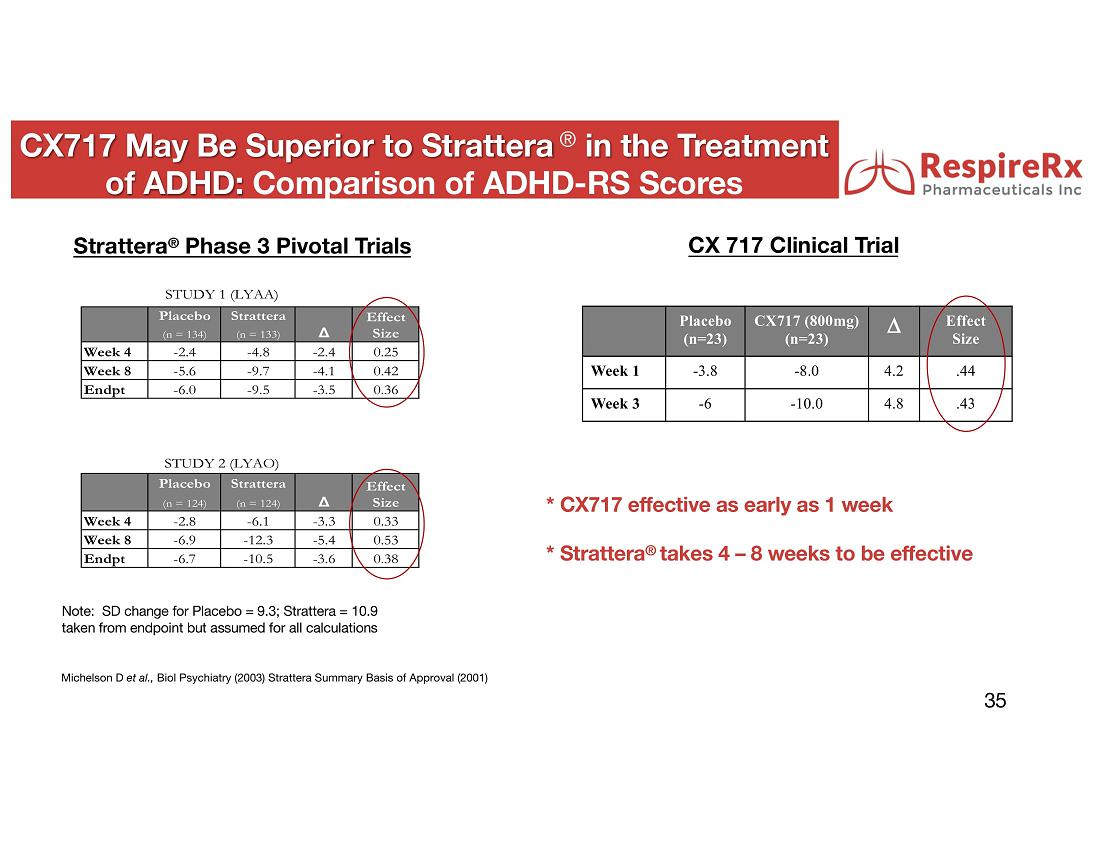 CX717 May Be Superior to Strattera ® in the Treatment of ADHD: Comparison of ADHD-RS Scores

RespireRx Pharmaceuticals Inc

Strattera® Phase 3 Pivotal Trials

STUDY 1 (LYAA)

| | Placebo (n = 134) | Strattera (n = 133) | Δ | Effect Size |
|---|---|---|---|---|
| Week 4 | -2.4 | -4.8 | -2.4 | 0.25 |
| Week 8 | -5.6 | -9.7 | -4.1 | 0.42 |
| Endpt | -6.0 | -9.5 | -3.5 | 0.36 |

STUDY 2 (LYAO)

| | Placebo (n = 124) | Strattera (n = 124) | Δ | Effect Size |
|---|---|---|---|---|
| Week 4 | -2.8 | -6.1 | -3.3 | 0.33 |
| Week 8 | -6.9 | -12.3 | -5.4 | 0.53 |
| Endpt | -6.7 | -10.5 | -3.6 | 0.38 |

Note: SD change for Placebo = 9.3; Strattera = 10.9 taken from endpoint but assumed for all calculations

Michelson D et al., Biol Psychiatry (2003) Strattera Summary Basis of Approval (2001)

CX 717 Clinical Trial

| | Placebo (n=23) | CX717 (800mg) (n=23) | Δ | Effect Size |
|---|---|---|---|---|
| Week 1 | -3.8 | -8.0 | 4.2 | .44 |
| Week 3 | -6 | -10.0 | 4.8 | .43 |

* CX717 effective as early as 1 week

* Strattera® takes 4 – 8 weeks to be effective

35